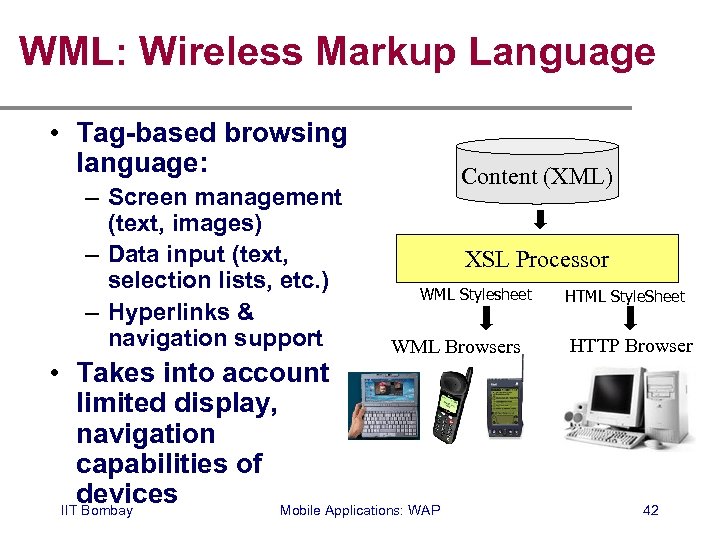 WML: Wireless Markup Language

• Tag-based browsing language:
– Screen management (text, images)
– Data input (text, selection lists, etc.)
– Hyperlinks & navigation support
• Takes into account limited display, navigation capabilities of devices

Content (XML)

XSL Processor

WML Stylesheet

HTML StyleSheet

WML Browsers

HTTP Browser

IIT Bombay

Mobile Applications: WAP

42